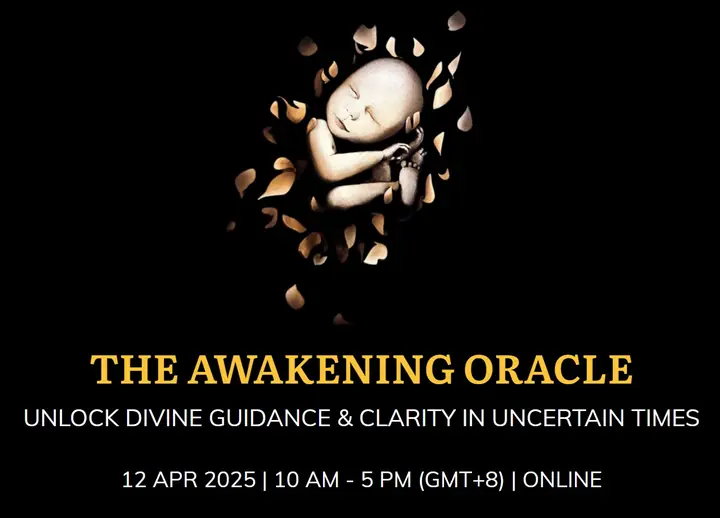 THE AWAKENING ORACLE

UNLOCK DIVINE GUIDANCE & CLARITY IN UNCERTAIN TIMES

12 APR 2025 | 10 AM - 5 PM (GMT+8) | ONLINE